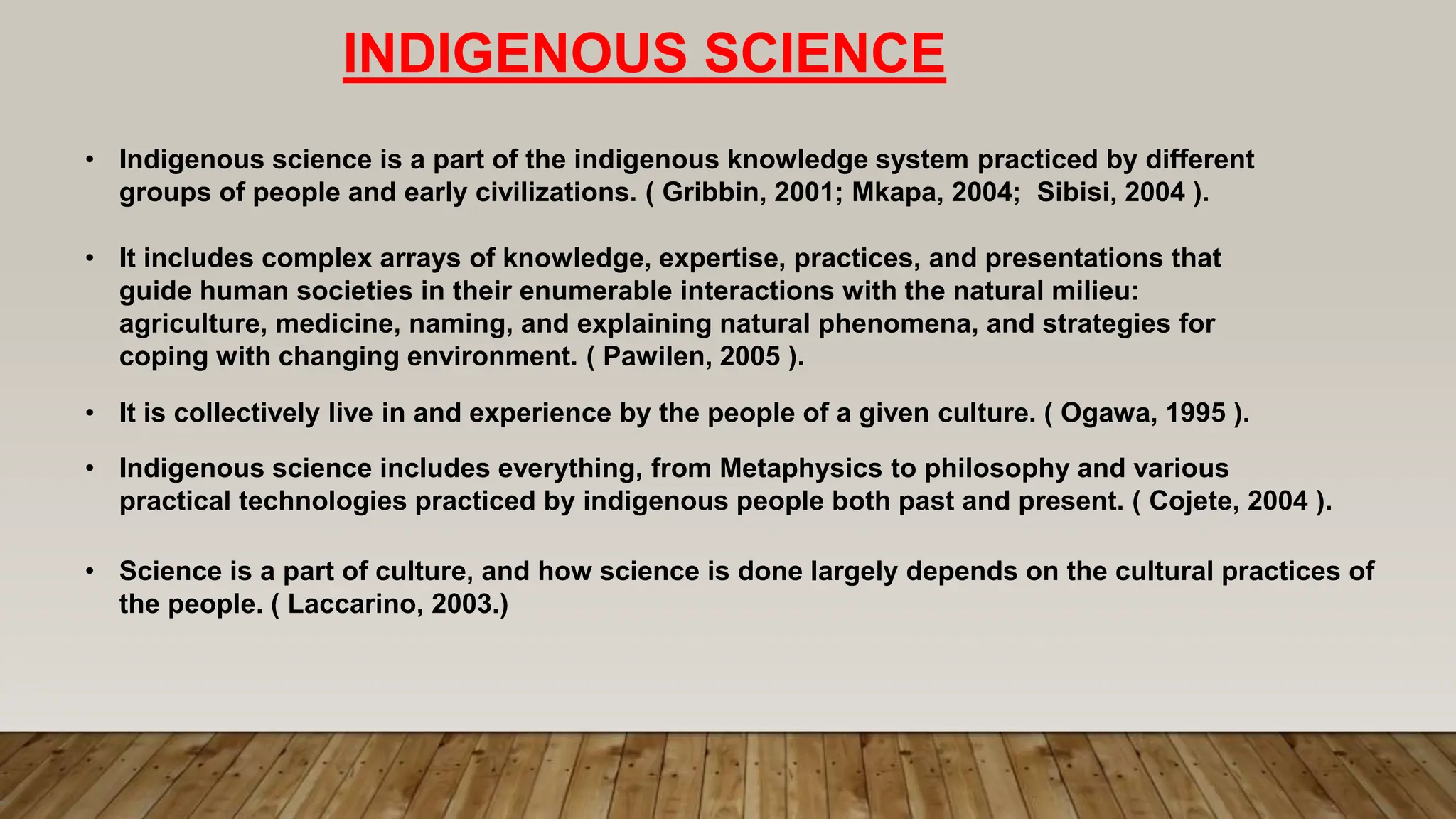 INDIGENOUS SCIENCE

• Indigenous science is a part of the indigenous knowledge system practiced by different groups of people and early civilizations. ( Gribbin, 2001; Mkapa, 2004;  Sibisi, 2004 ).

• It includes complex arrays of knowledge, expertise, practices, and presentations that guide human societies in their enumerable interactions with the natural milieu: agriculture, medicine, naming, and explaining natural phenomena, and strategies for coping with changing environment. ( Pawilen, 2005 ).

• It is collectively live in and experience by the people of a given culture. ( Ogawa, 1995 ).

• Indigenous science includes everything, from Metaphysics to philosophy and various practical technologies practiced by indigenous people both past and present. ( Cojete, 2004 ).

• Science is a part of culture, and how science is done largely depends on the cultural practices of the people. ( Laccarino, 2003.)